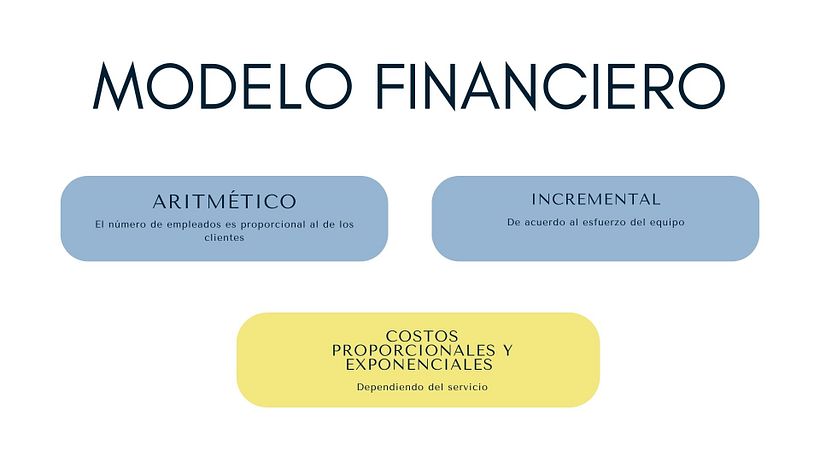 MODELO FINANCIERO

ARITMÉTICO

El número de empleados es proporcional al de los clientes

INCREMENTAL

De acuerdo al esfuerzo del equipo

COSTOS PROPORCIONALES Y EXPONENCIALES

Dependiendo del servicio